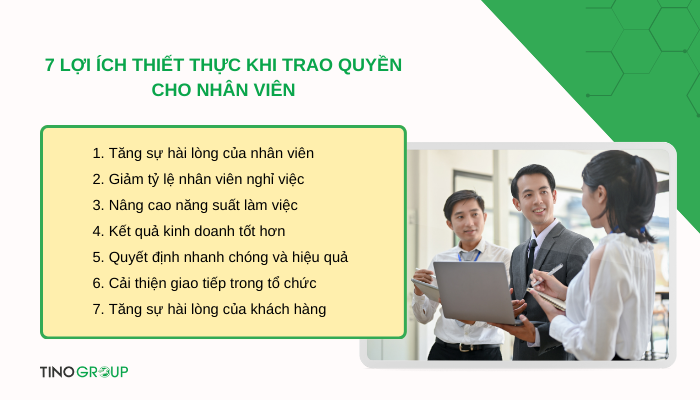 7 LỢI ÍCH THIẾT THỰC KHI TRAO QUYỀN CHO NHÂN VIÊN

1. Tăng sự hài lòng của nhân viên
2. Giảm tỷ lệ nhân viên nghỉ việc
3. Nâng cao năng suất làm việc
4. Kết quả kinh doanh tốt hơn
5. Quyết định nhanh chóng và hiệu quả
6. Cải thiện giao tiếp trong tổ chức
7. Tăng sự hài lòng của khách hàng

TINOGROUP